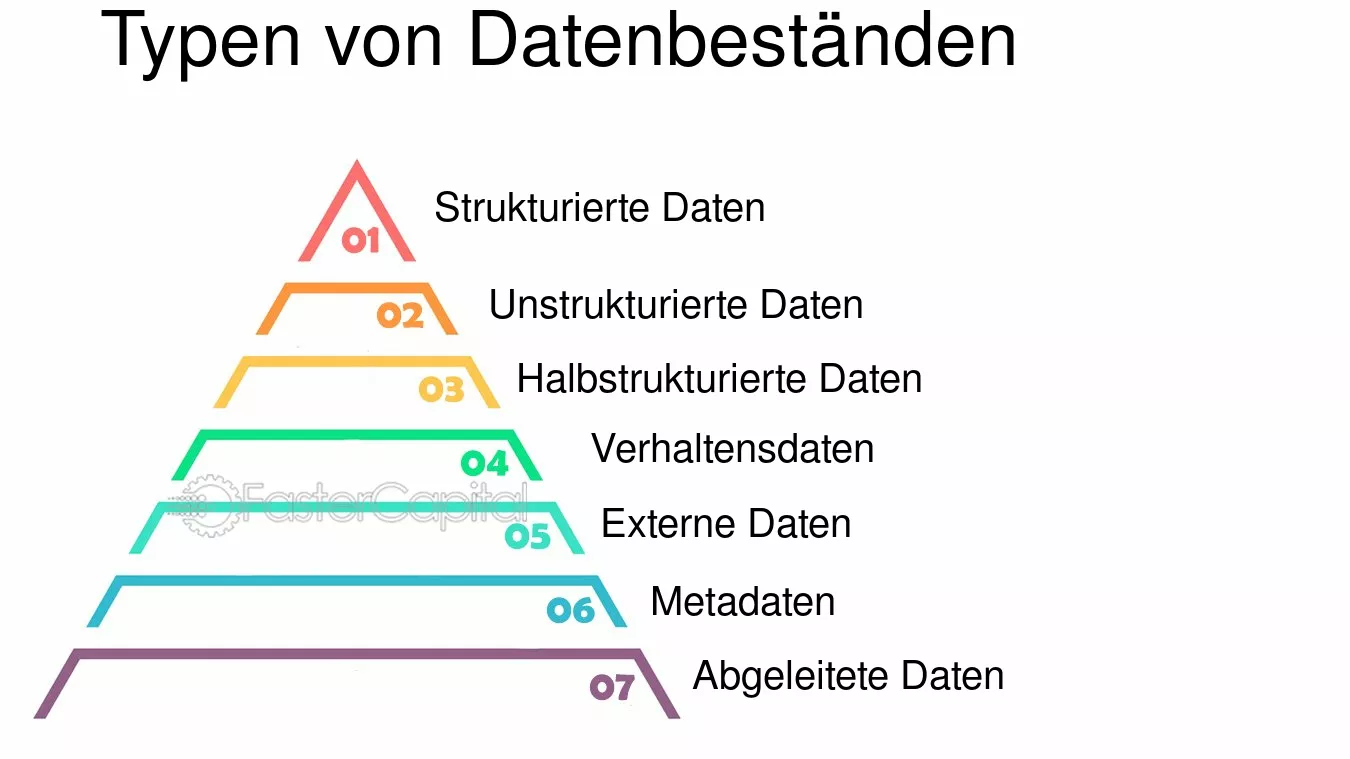 Typen von Datenbeständen

01 Strukturierte Daten

02 Unstrukturierte Daten

03 Halbstrukturierte Daten

04 Verhaltensdaten

FasterCapital

05 Externe Daten

06 Metadaten

07 Abgeleitete Daten